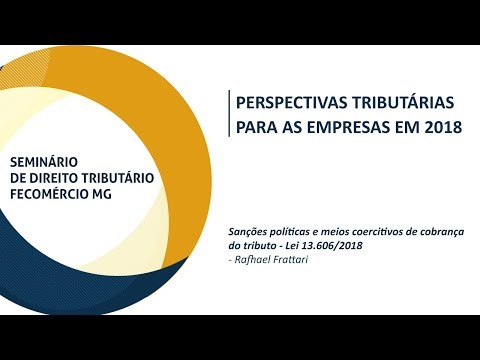 SEMINÁRIO
DE DIREITO TRIBUTÁRIO
FECOMÉRCIO MG

PERSPECTIVAS TRIBUTÁRIAS
PARA AS EMPRESAS EM 2018

Sanções políticas e meios coercitivos de cobrança do tributo - Lei 13.606/2018
- Rafhael Frattari